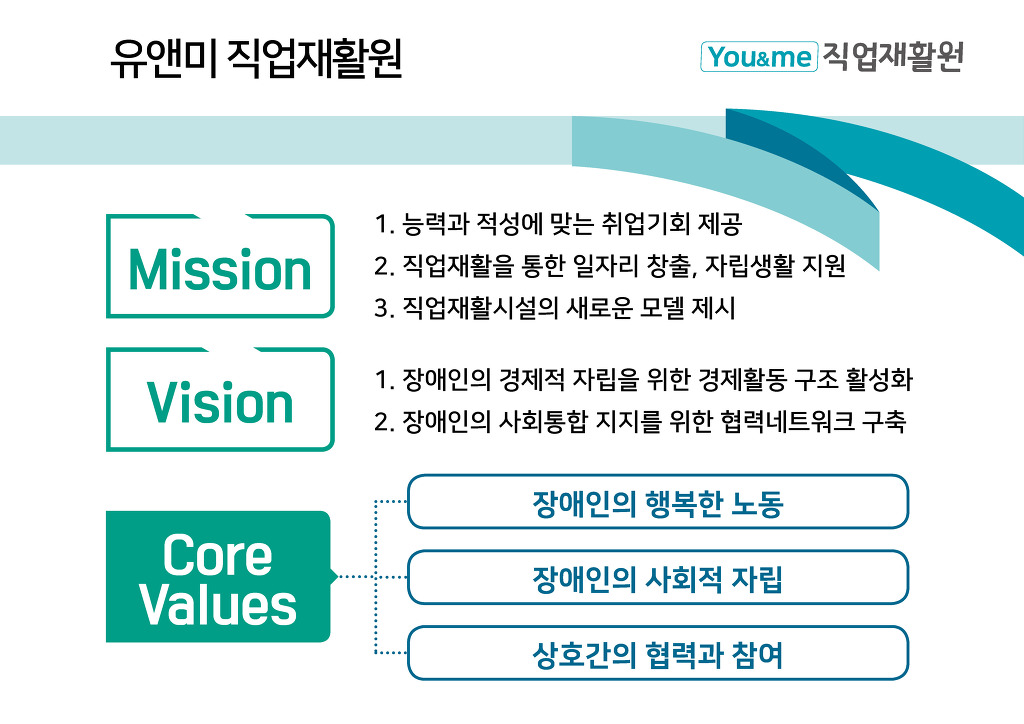 유앤미 직업재활원

You&me 직업재활원

Mission

1. 능력과 적성에 맞는 취업기회 제공
2. 직업재활을 통한 일자리 창출, 자립생활 지원
3. 직업재활시설의 새로운 모델 제시

Vision

1. 장애인의 경제적 자립을 위한 경제활동 구조 활성화
2. 장애인의 사회통합 지지를 위한 협력네트워크 구축

Core Values

장애인의 행복한 노동

장애인의 사회적 자립

상호간의 협력과 참여